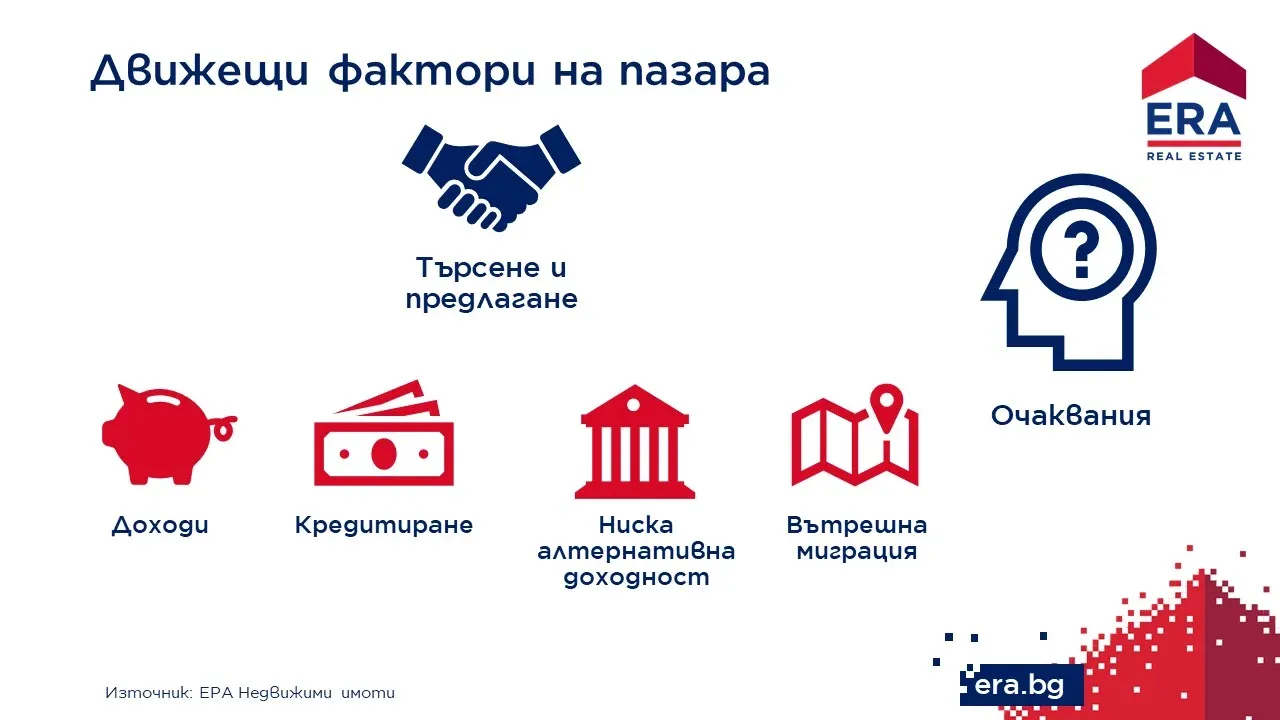 Движещи фактори на пазара

ERA
REAL ESTATE

Търсене и предлагане

Очаквания

Доходи

Кредитиране

Ниска алтернативна доходност

Вътрешна миграция

Източник: ЕРА Недвижими имоти

era.bg